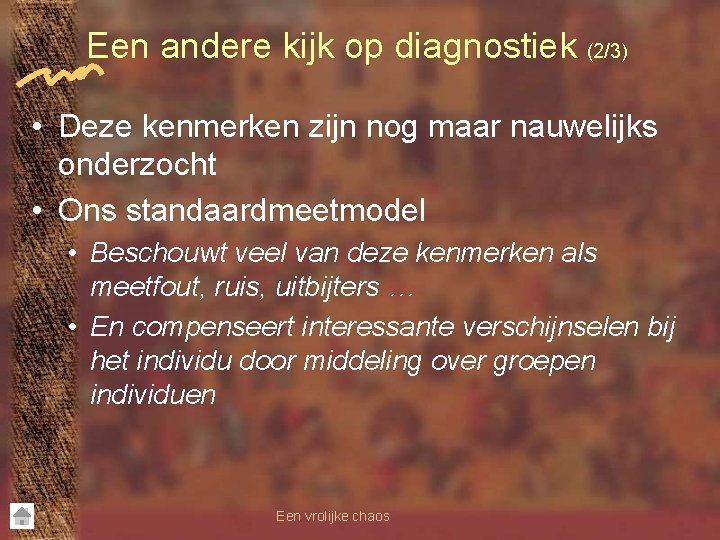 Een andere kijk op diagnostiek (2/3)

• Deze kenmerken zijn nog maar nauwelijks onderzocht
• Ons standaardmeetmodel
  • Beschouwt veel van deze kenmerken als meetfout, ruis, uitbijters …
  • En compenseert interessante verschijnselen bij het individu door middeling over groepen individuen

Een vrolijke chaos